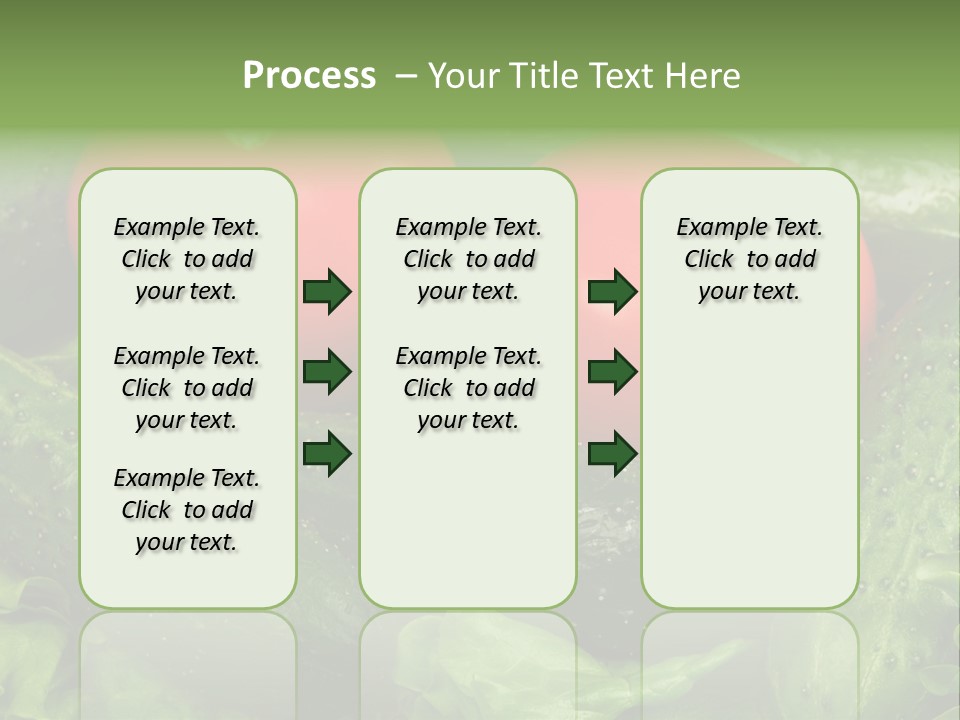 Process – Your Title Text Here

Example Text. Click to add your text.

Example Text. Click to add your text.

Example Text. Click to add your text.

Example Text. Click to add your text.

Example Text. Click to add your text.

Example Text. Click to add your text.